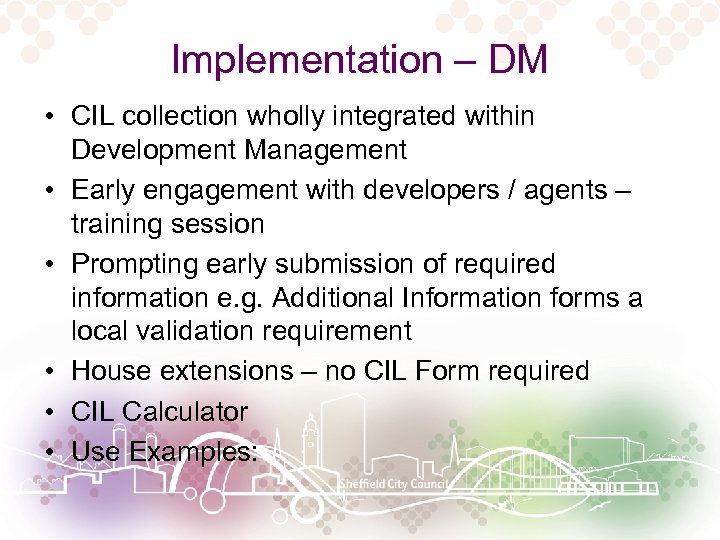 Implementation – DM

• CIL collection wholly integrated within Development Management
• Early engagement with developers / agents – training session
• Prompting early submission of required information e.g. Additional Information forms a local validation requirement
• House extensions – no CIL Form required
• CIL Calculator
• Use Examples:

Sheffield City Council